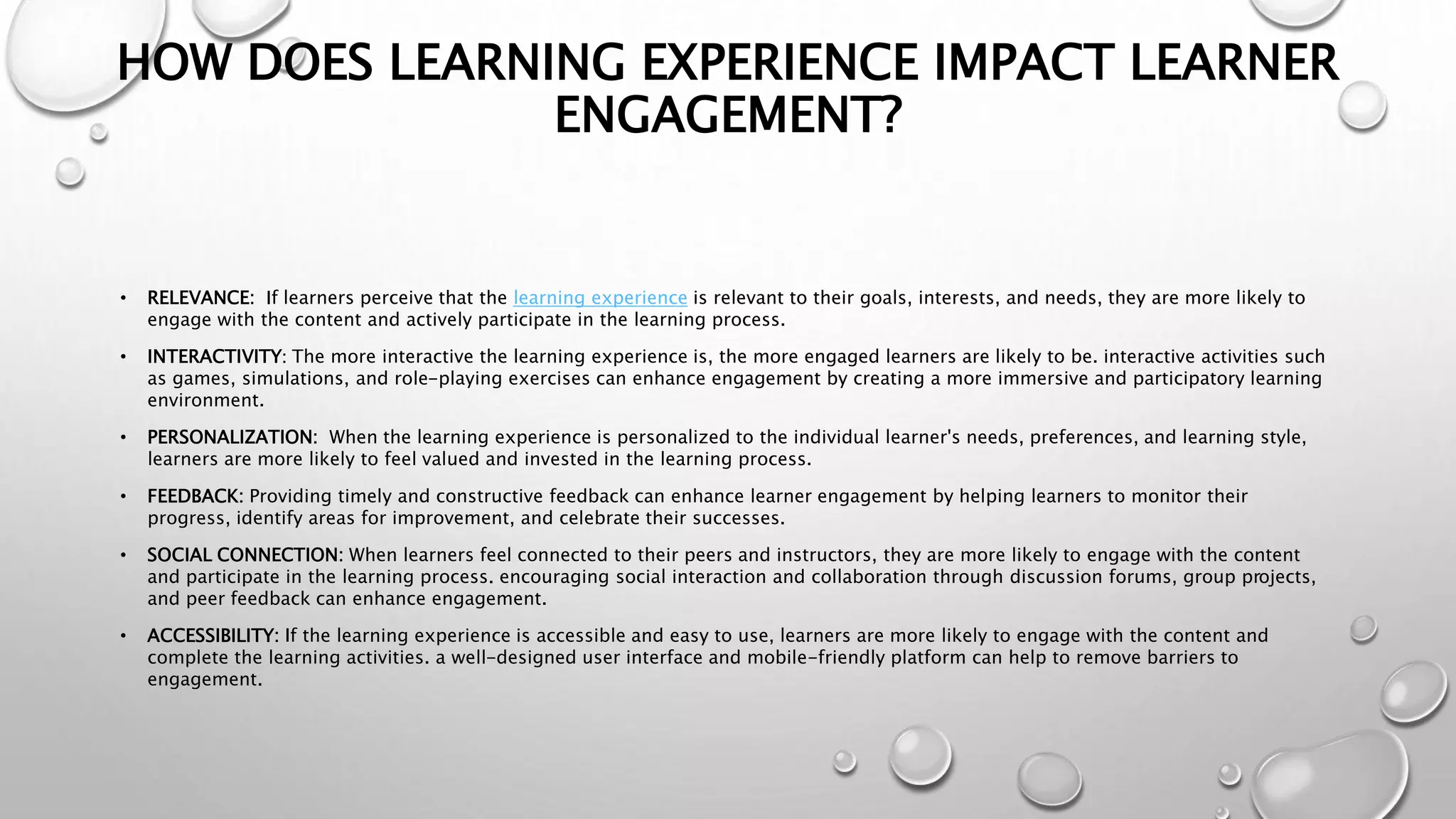 HOW DOES LEARNING EXPERIENCE IMPACT LEARNER ENGAGEMENT?

• RELEVANCE: If learners perceive that the learning experience is relevant to their goals, interests, and needs, they are more likely to engage with the content and actively participate in the learning process.

• INTERACTIVITY: The more interactive the learning experience is, the more engaged learners are likely to be. interactive activities such as games, simulations, and role-playing exercises can enhance engagement by creating a more immersive and participatory learning environment.

• PERSONALIZATION: When the learning experience is personalized to the individual learner's needs, preferences, and learning style, learners are more likely to feel valued and invested in the learning process.

• FEEDBACK: Providing timely and constructive feedback can enhance learner engagement by helping learners to monitor their progress, identify areas for improvement, and celebrate their successes.

• SOCIAL CONNECTION: When learners feel connected to their peers and instructors, they are more likely to engage with the content and participate in the learning process. encouraging social interaction and collaboration through discussion forums, group projects, and peer feedback can enhance engagement.

• ACCESSIBILITY: If the learning experience is accessible and easy to use, learners are more likely to engage with the content and complete the learning activities. a well-designed user interface and mobile-friendly platform can help to remove barriers to engagement.